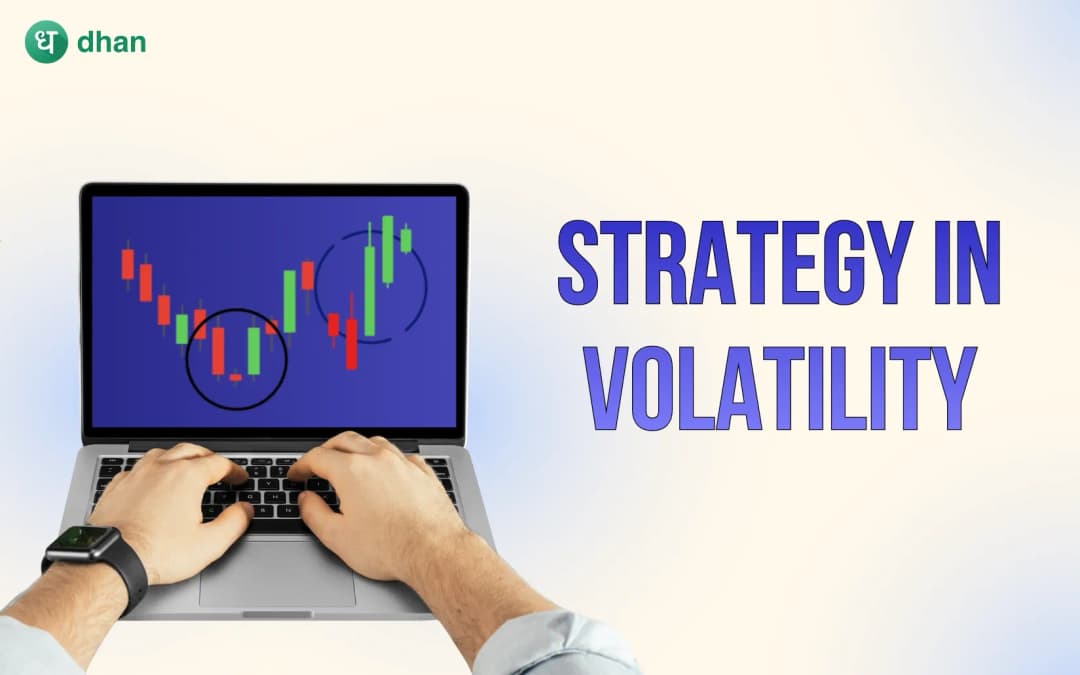 ध dhan

STRATEGY IN VOLATILITY